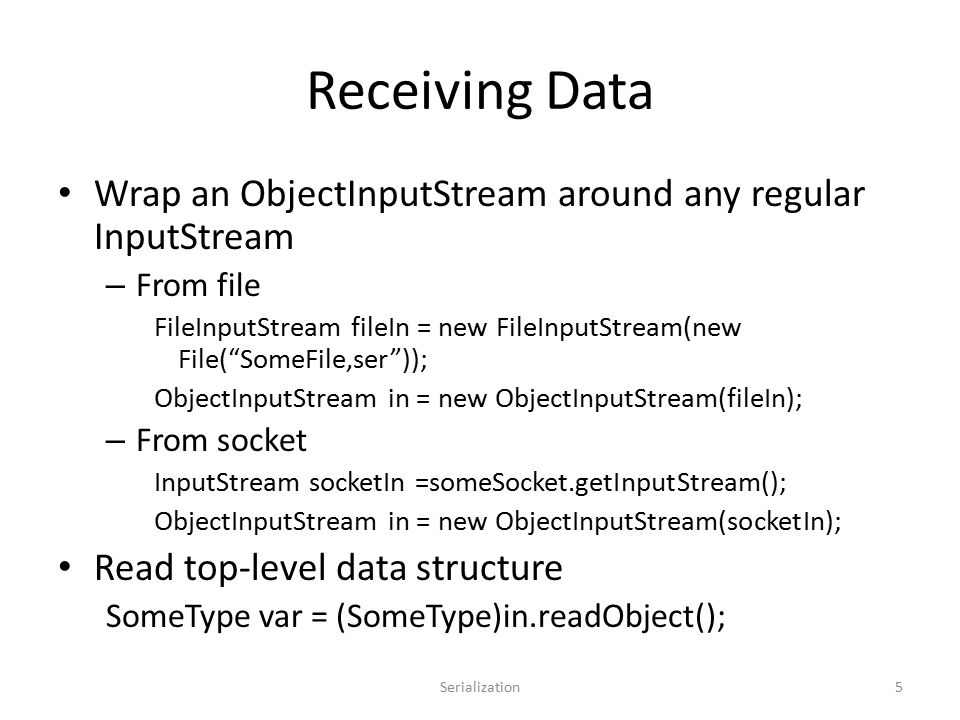 Receiving Data

• Wrap an ObjectInputStream around any regular InputStream
– From file
FileInputStream fileIn = new FileInputStream(new File(“SomeFile,ser”));
ObjectInputStream in = new ObjectInputStream(fileIn);
– From socket
InputStream socketIn =someSocket.getInputStream();
ObjectInputStream in = new ObjectInputStream(socketIn);
• Read top-level data structure
SomeType var = (SomeType)in.readObject();

Serialization

5